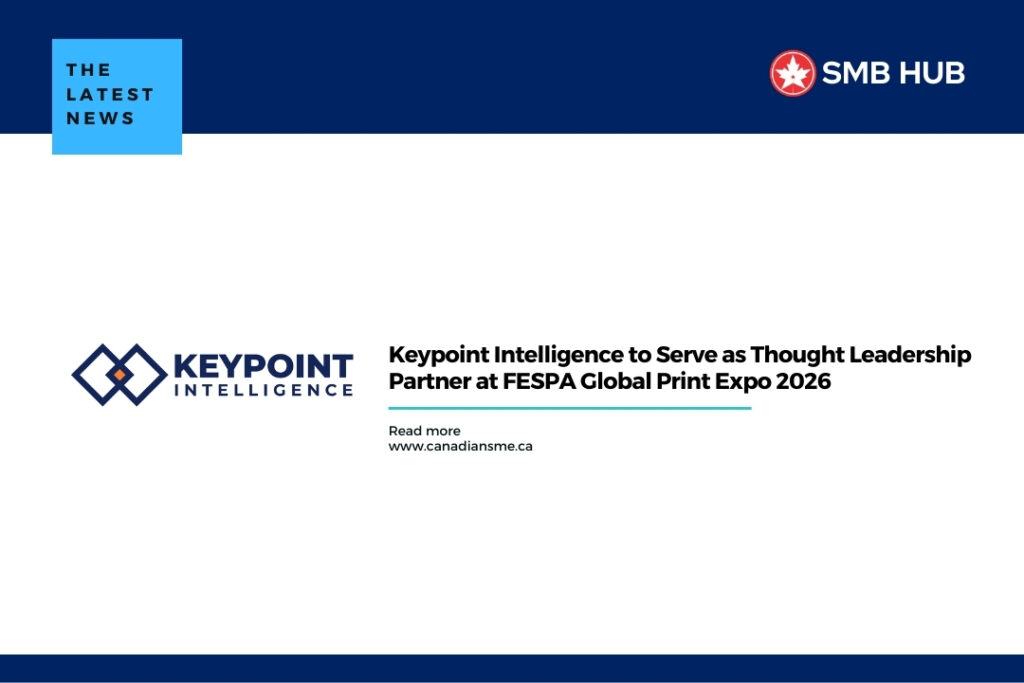 THE LATEST NEWS

SMB HUB

KEYPOINT INTELLIGENCE

Keypoint Intelligence to Serve as Thought Leadership Partner at FESPA Global Print Expo 2026

Read more
www.canadiansme.ca